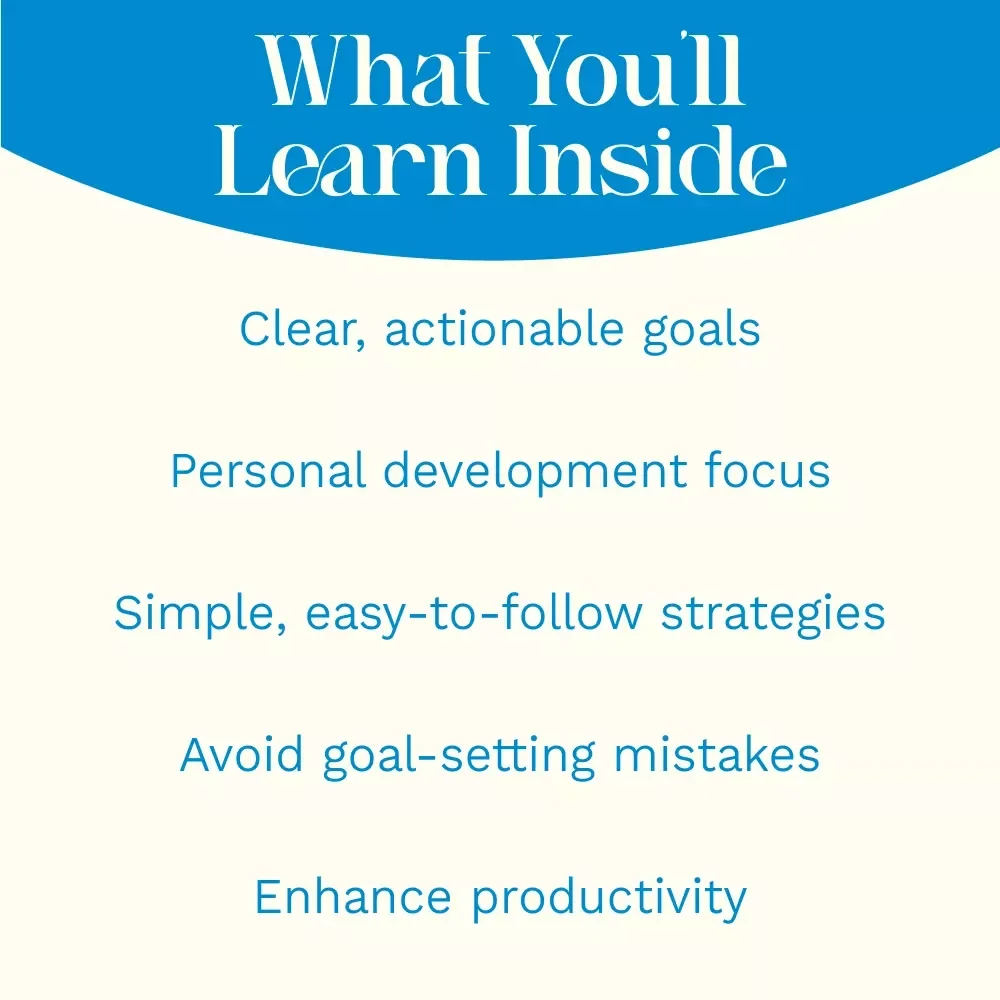 What You'll Learn Inside

Clear, actionable goals

Personal development focus

Simple, easy-to-follow strategies

Avoid goal-setting mistakes

Enhance productivity